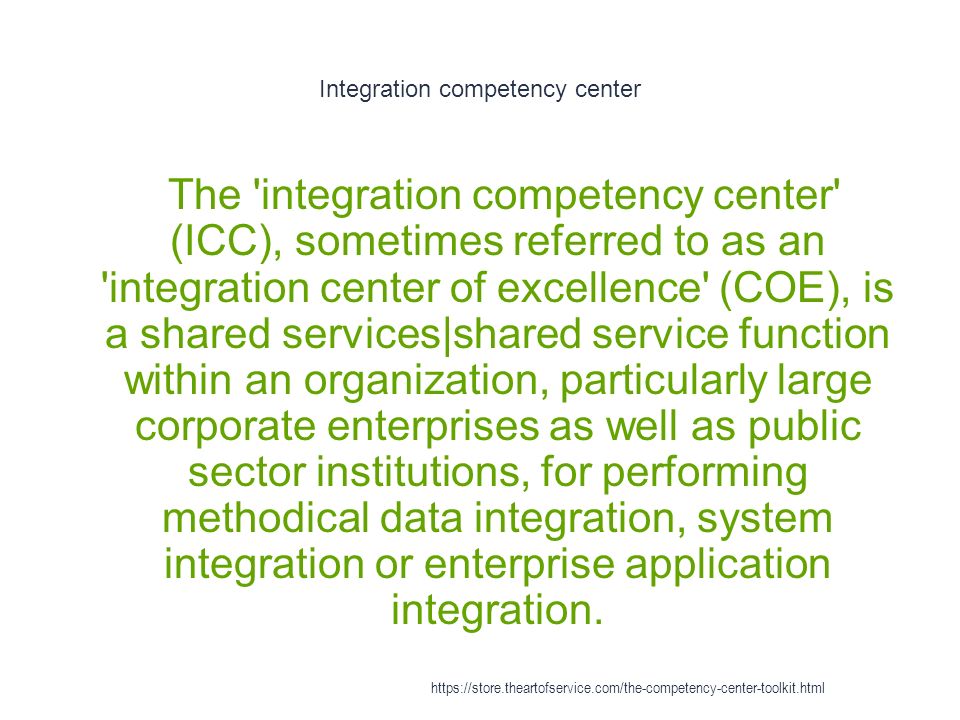 Integration competency center

The 'integration competency center' (ICC), sometimes referred to as an 'integration center of excellence' (COE), is a shared services|shared service function within an organization, particularly large corporate enterprises as well as public sector institutions, for performing methodical data integration, system integration or enterprise application integration.

https://store.theartofservice.com/the-competency-center-toolkit.html